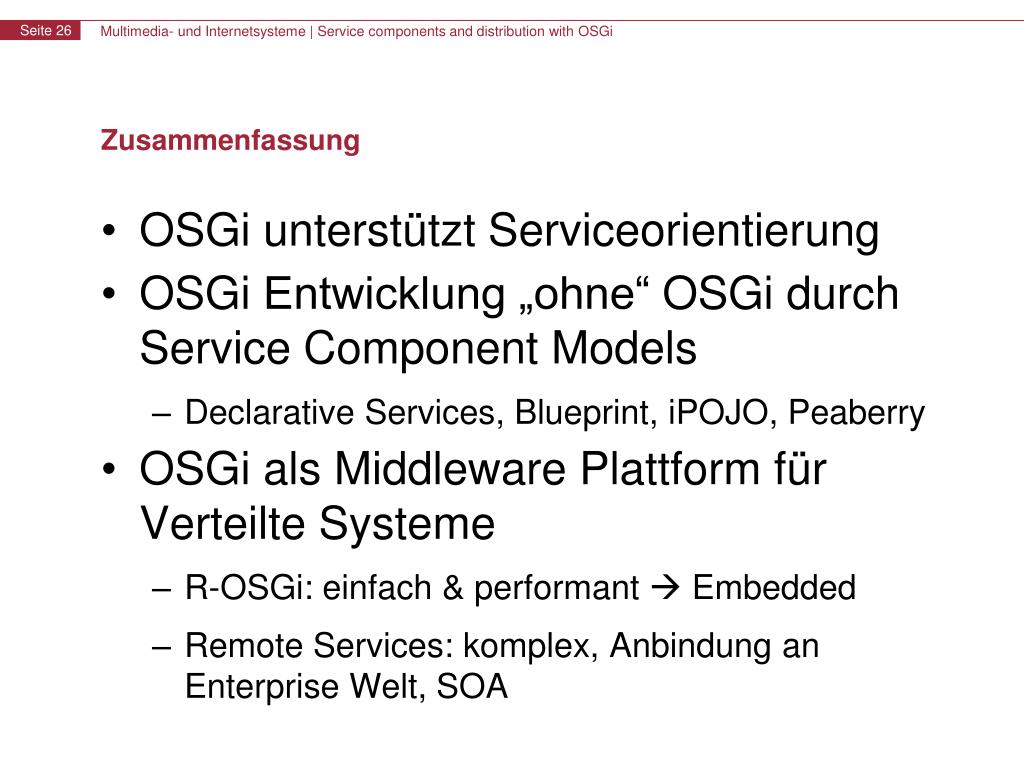 Seite 26 Multimedia- und Internetsysteme | Service components and distribution with OSGi

Zusammenfassung

• OSGi unterstützt Serviceorientierung
• OSGi Entwicklung „ohne“ OSGi durch Service Component Models
– Declarative Services, Blueprint, iPOJO, Peaberry
• OSGi als Middleware Plattform für Verteilte Systeme
– R-OSGi: einfach & performant → Embedded
– Remote Services: komplex, Anbindung an Enterprise Welt, SOA